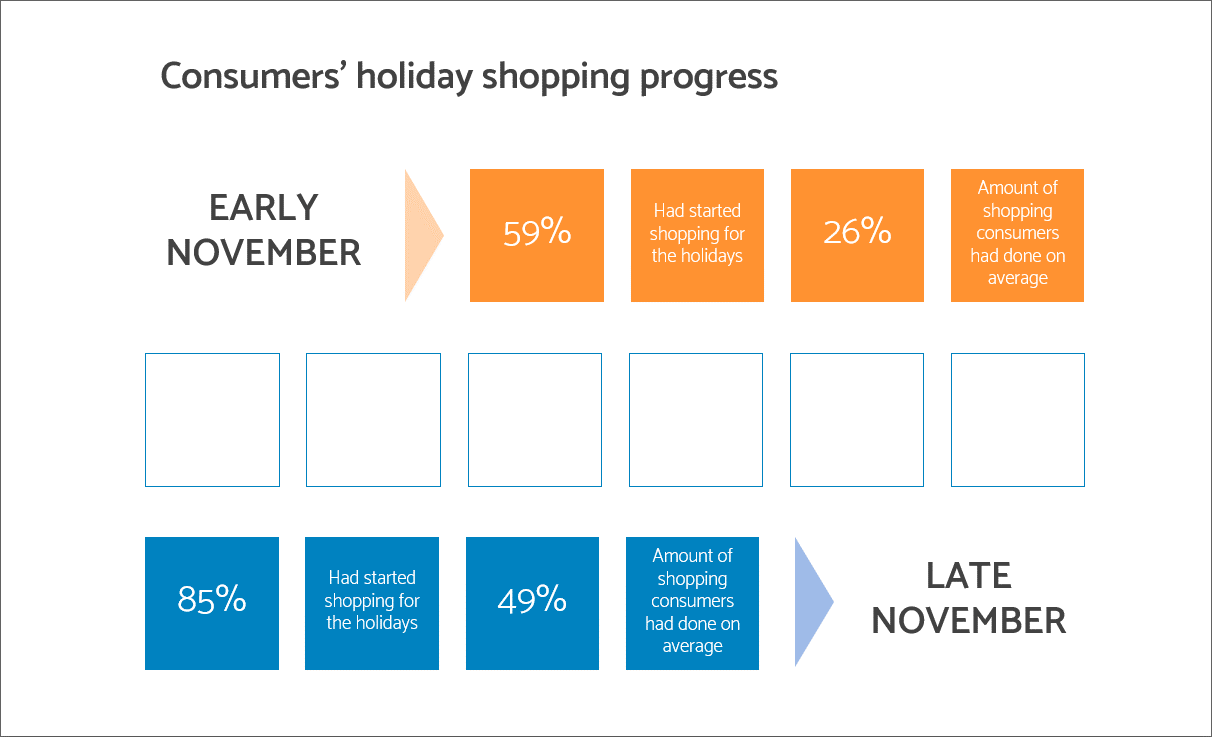 Consumers' holiday shopping progress

EARLY NOVEMBER

59%

Had started shopping for the holidays

26%

Amount of shopping consumers had done on average

85%

Had started shopping for the holidays

49%

Amount of shopping consumers had done on average

LATE NOVEMBER